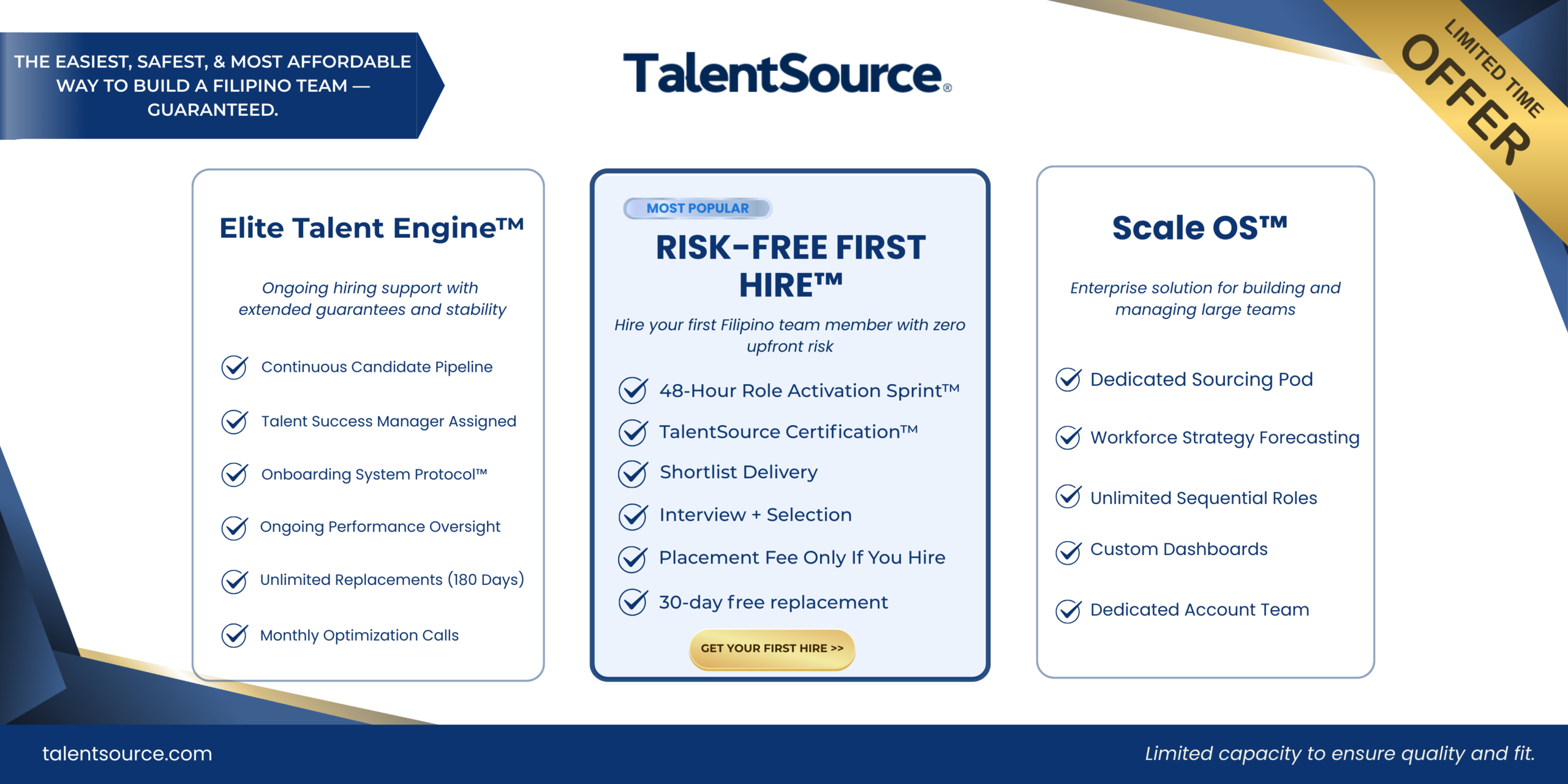 THE EASIEST, SAFEST, & MOST AFFORDABLE WAY TO BUILD A FILIPINO TEAM — GUARANTEED.

TalentSource®

LIMITED TIME
OFFER

Elite Talent Engine™

Ongoing hiring support with extended guarantees and stability

Continuous Candidate Pipeline

Talent Success Manager Assigned

Onboarding System Protocol™

Ongoing Performance Oversight

Unlimited Replacements (180 Days)

Monthly Optimization Calls

MOST POPULAR

RISK-FREE FIRST HIRE™

Hire your first Filipino team member with zero upfront risk

48-Hour Role Activation Sprint™

TalentSource Certification™

Shortlist Delivery

Interview + Selection

Placement Fee Only If You Hire

30-day free replacement

GET YOUR FIRST HIRE >>

Scale OS™

Enterprise solution for building and managing large teams

Dedicated Sourcing Pod

Workforce Strategy Forecasting

Unlimited Sequential Roles

Custom Dashboards

Dedicated Account Team

talentsource.com

Limited capacity to ensure quality and fit.